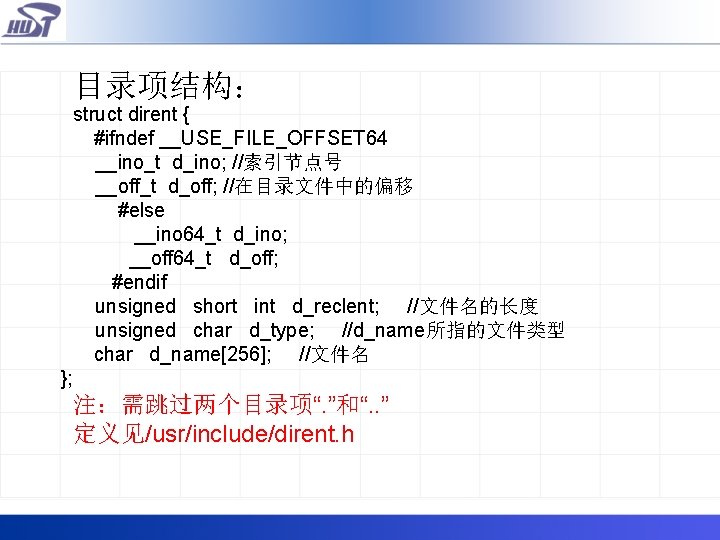 HUST

目录项结构：
struct dirent {
#ifndef __USE_FILE_OFFSET64
__ino_t d_ino; //索引节点号
__off_t d_off; //在目录文件中的偏移
#else
__ino64_t d_ino;
__off64_t d_off;
#endif
unsigned short int d_reclent; //文件名的长度
unsigned char d_type; //d_name所指的文件类型
char d_name[256]; //文件名
};
注：需跳过两个目录项“.”和“..”
定义见/usr/include/dirent.h